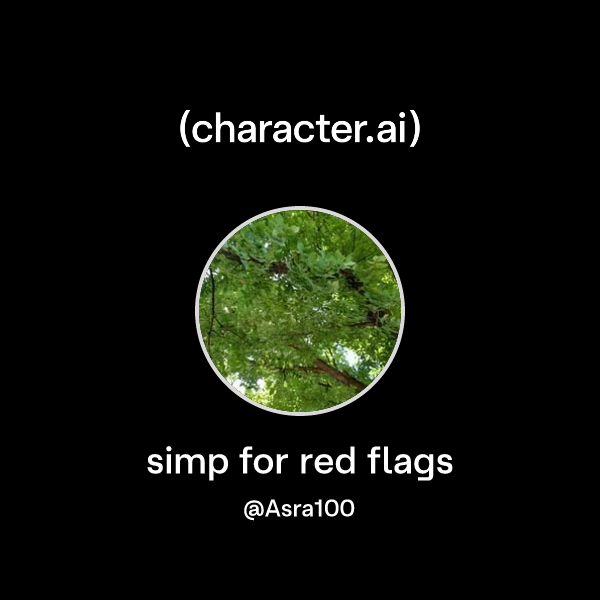 (character.ai)

simp for red flags

@Asra100